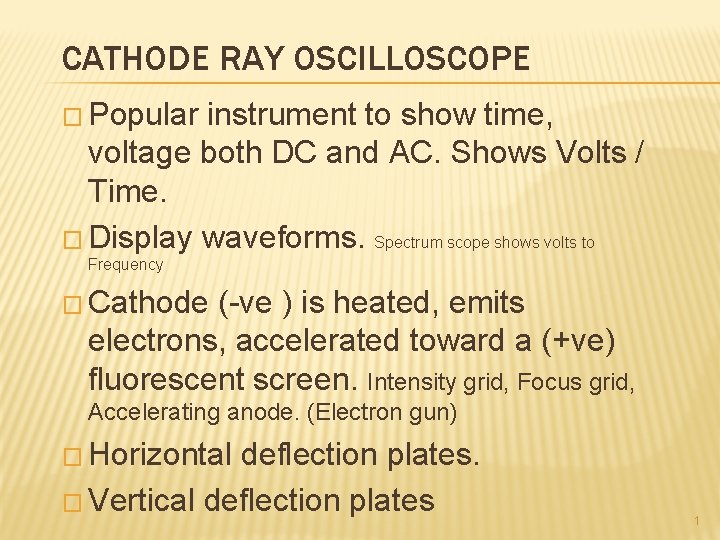 CATHODE RAY OSCILLOSCOPE

□ Popular instrument to show time, voltage both DC and AC. Shows Volts / Time.

□ Display waveforms. Spectrum scope shows volts to Frequency

□ Cathode (-ve ) is heated, emits electrons, accelerated toward a (+ve) fluorescent screen. Intensity grid, Focus grid, Accelerating anode. (Electron gun)

□ Horizontal deflection plates.

□ Vertical deflection plates

1